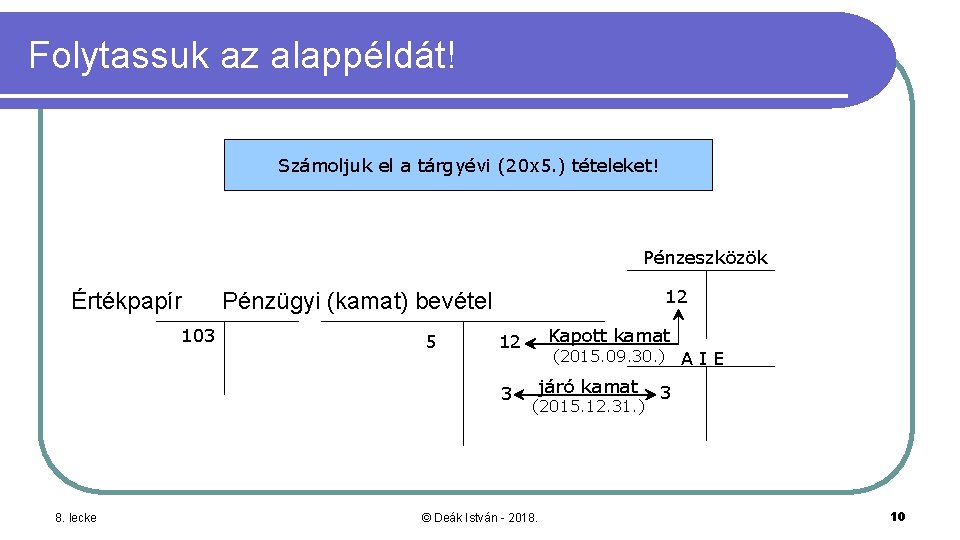 Folytassuk az alappéldát!

Számoljuk el a tárgyévi (20x5.) tételeket!

Pénzeszközök

12

Értékpapír

103

Pénzügyi (kamat) bevétel

5

12

Kapott kamat
(2015.09.30.)

A I E

3

járó kamat
(2015.12.31.)

3

8. lecke

© Deák István - 2018.

10